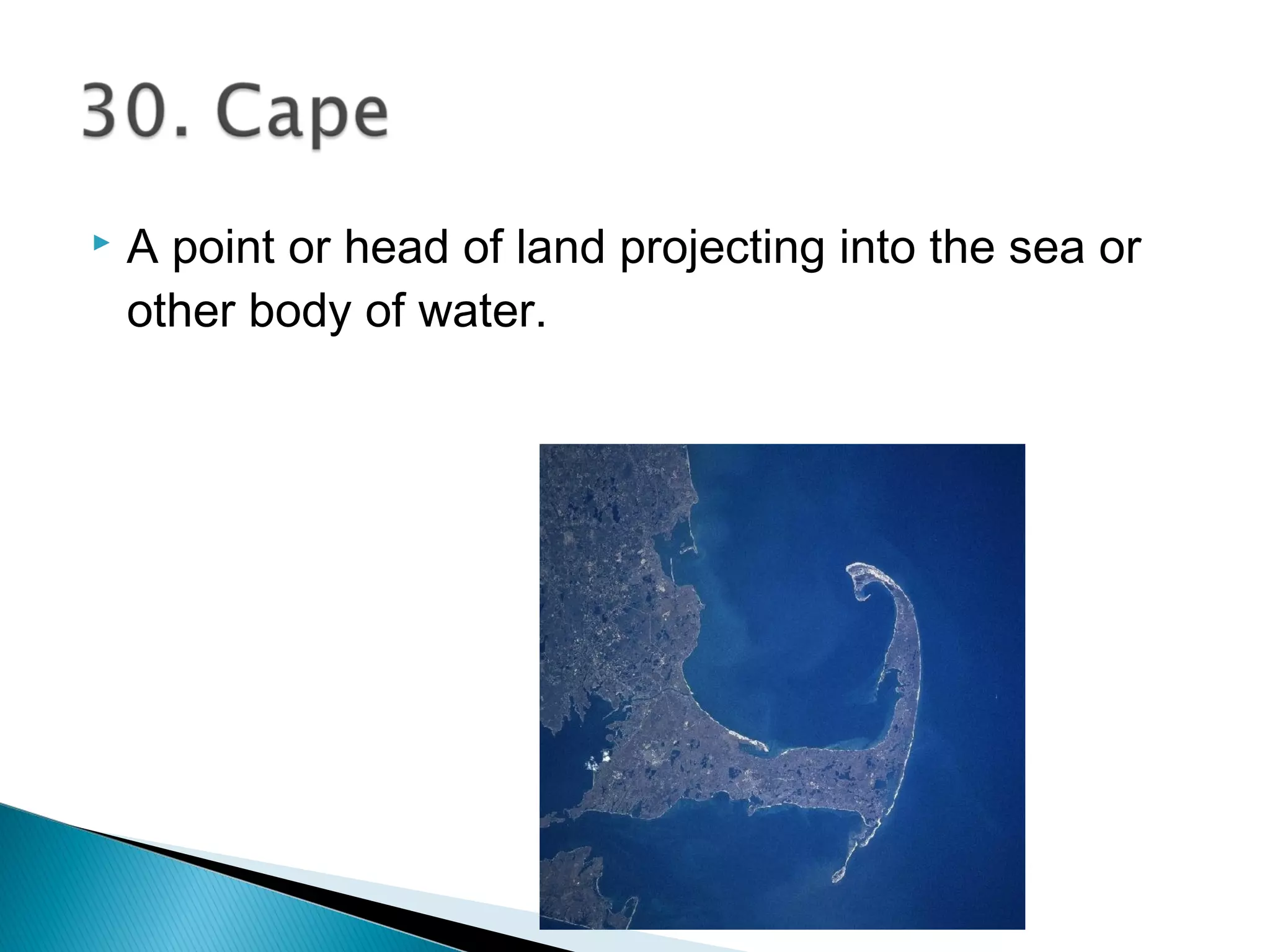 30. Cape

A point or head of land projecting into the sea or other body of water.